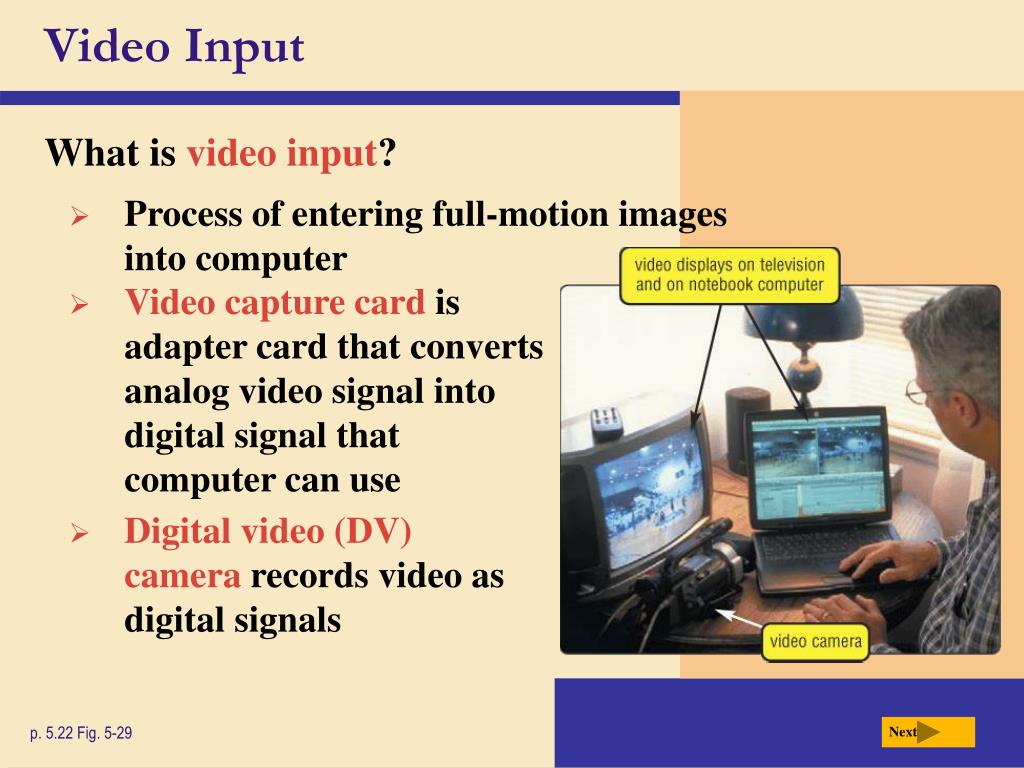 Video Input

What is video input?

➢ Process of entering full-motion images into computer

➢ Video capture card is adapter card that converts analog video signal into digital signal that computer can use

➢ Digital video (DV) camera records video as digital signals

video displays on television and on notebook computer

video camera

p. 5.22 Fig. 5-29

Next